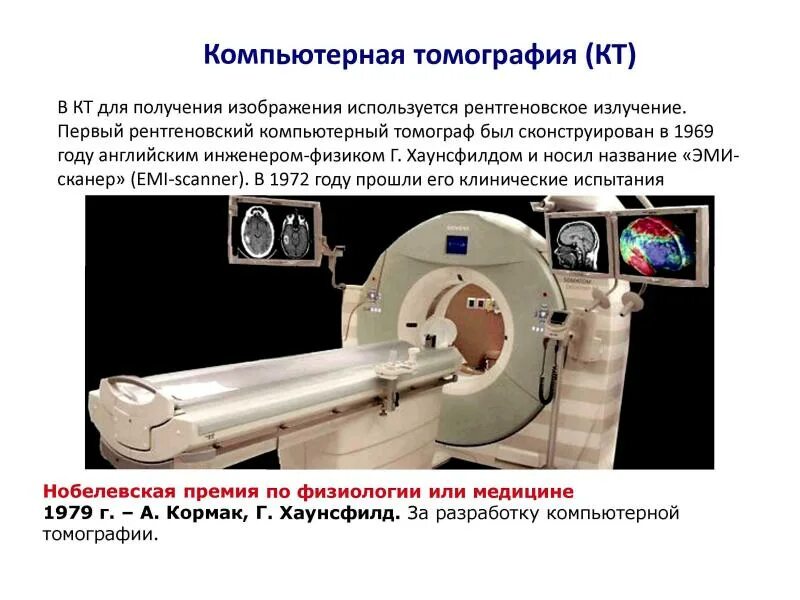 Компьютерная томография (КТ)

В КТ для получения изображения используется рентгеновское излучение. Первый рентгеновский компьютерный томограф был сконструирован в 1969 году английским инженером-физиком Г. Хаунсфилдом и носил название «ЭМИ-сканер» (EMI-scanner). В 1972 году прошли его клинические испытания

SIEMENS

Нобелевская премия по физиологии или медицине
1979 г. – А. Кормак, Г. Хаунсфилд. За разработку компьютерной томографии.